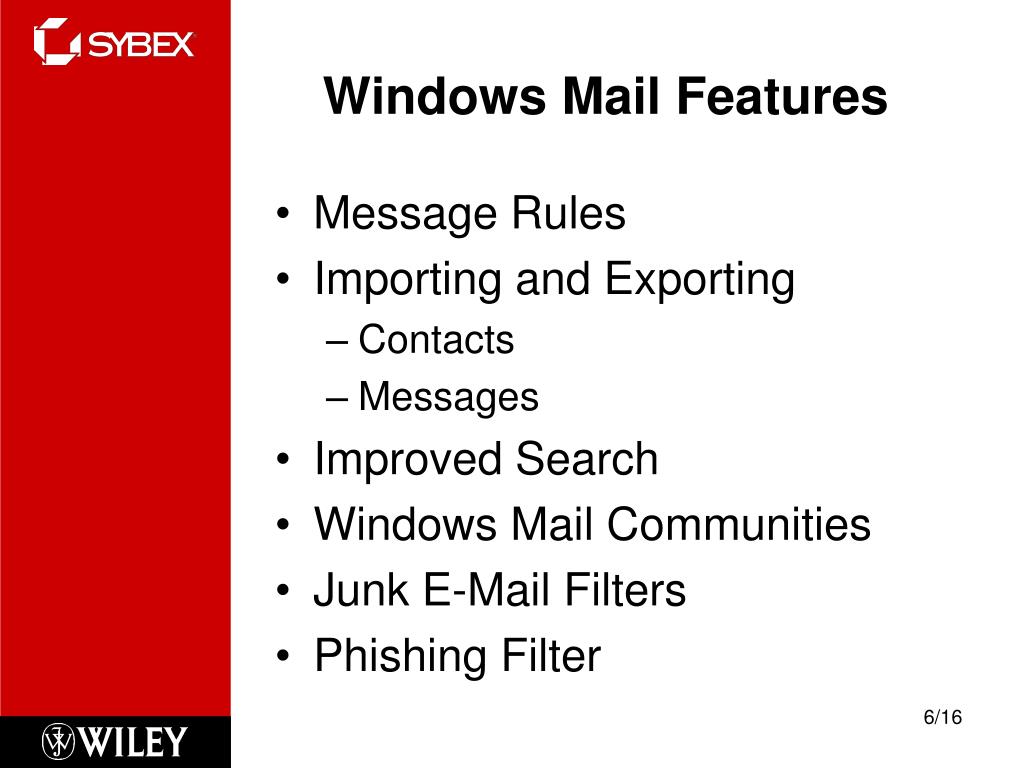 SYBEX

Windows Mail Features

• Message Rules
• Importing and Exporting
– Contacts
– Messages
• Improved Search
• Windows Mail Communities
• Junk E-Mail Filters
• Phishing Filter

WILEY

6/16